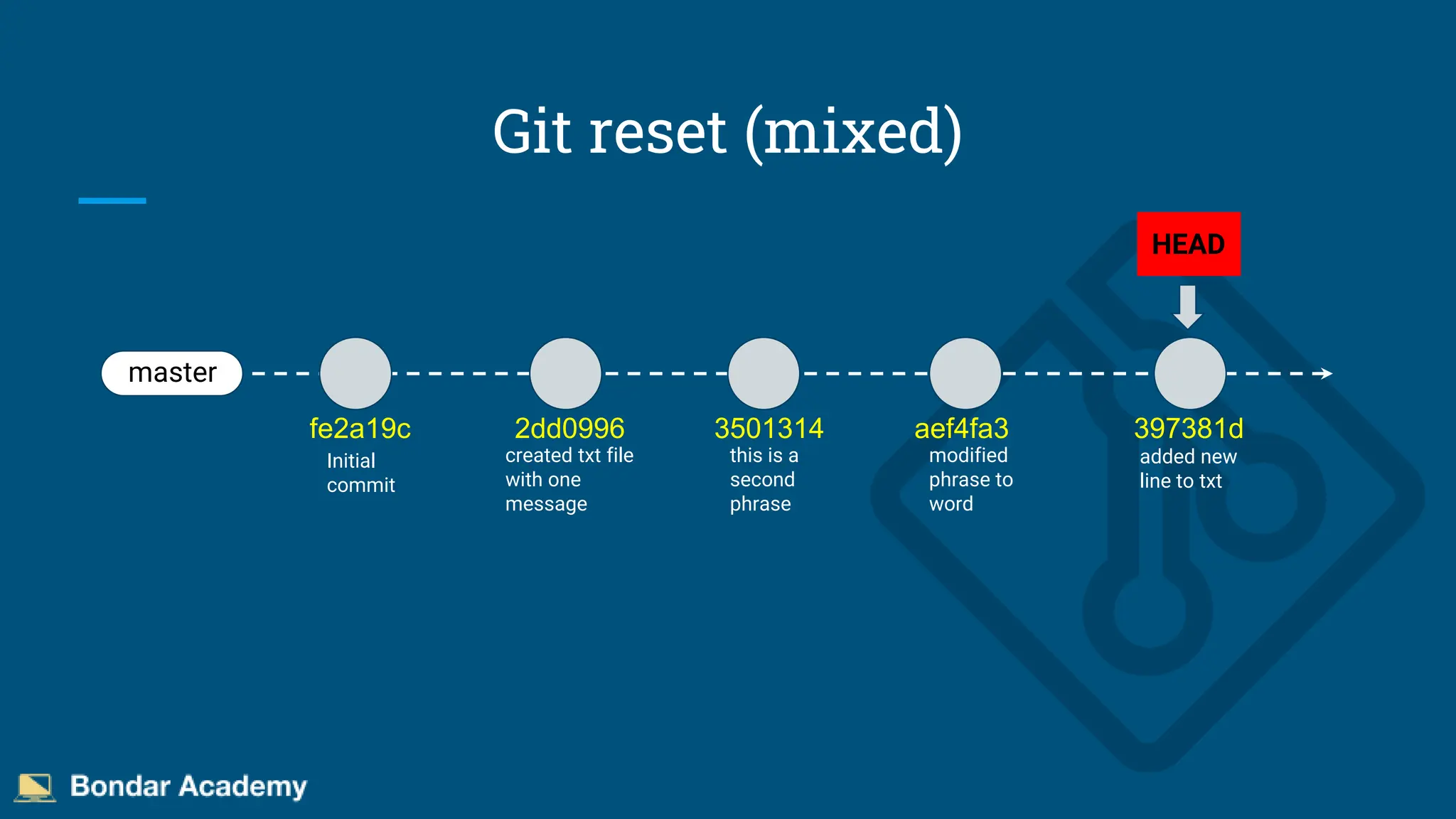 Git reset (mixed)

HEAD

master

fe2a19c
Initial commit

2dd0996
created txt file with one message

3501314
this is a second phrase

aef4fa3
modified phrase to word

397381d
added new line to txt

Bondar Academy